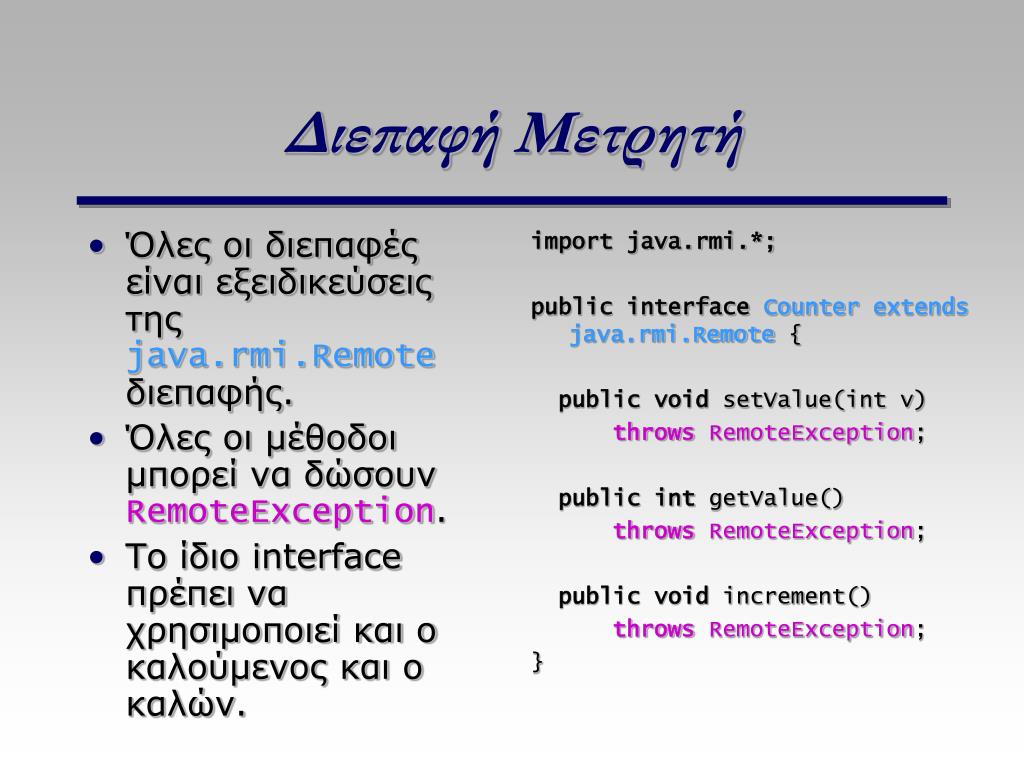 Διεπαφή Μετρητή

• Όλες οι διεπαφές είναι εξειδικεύσεις της java.rmi.Remote διεπαφής.
• Όλες οι μέθοδοι μπορεί να δώσουν RemoteException.
• Το ίδιο interface πρέπει να χρησιμοποιεί και ο καλούμενος και ο καλών.

import java.rmi.*;

public interface Counter extends java.rmi.Remote {

public void setValue(int v) throws RemoteException;

public int getValue() throws RemoteException;

public void increment() throws RemoteException;
}